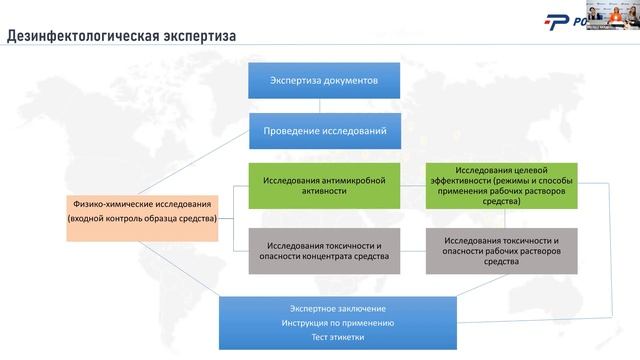 Дезинфектологическая экспертиза

РО

Экспертиза документов

Проведение исследований

Физико-химические исследования
(входной контроль образца средства)

Исследования антимикробной активности

Исследования целевой эффективности (режимы и способы применения рабочих растворов средства)

Исследования токсичности и опасности концентрата средства

Исследования токсичности и опасности рабочих растворов средства

Экспертное заключение
Инструкция по применению
Тест этикетки